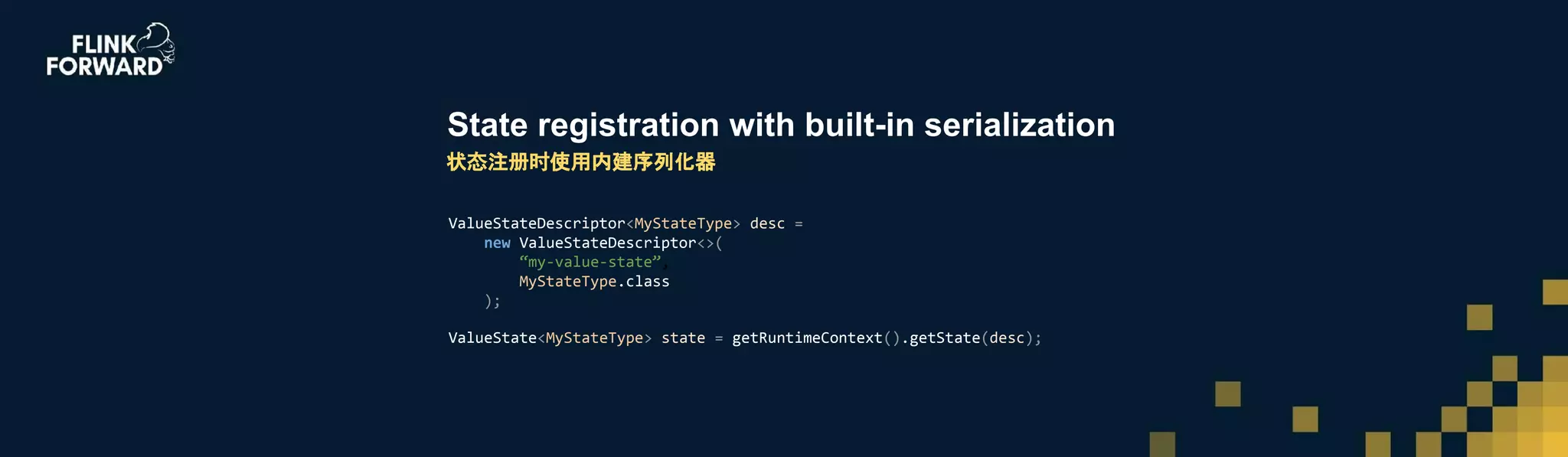 FLINK FORWARD

State registration with built-in serialization
状态注册时使用内建序列化器

ValueStateDescriptor<MyStateType> desc =
    new ValueStateDescriptor<>(
        “my-value-state”,
        MyStateType.class
    );

ValueState<MyStateType> state = getRuntimeContext().getState(desc);